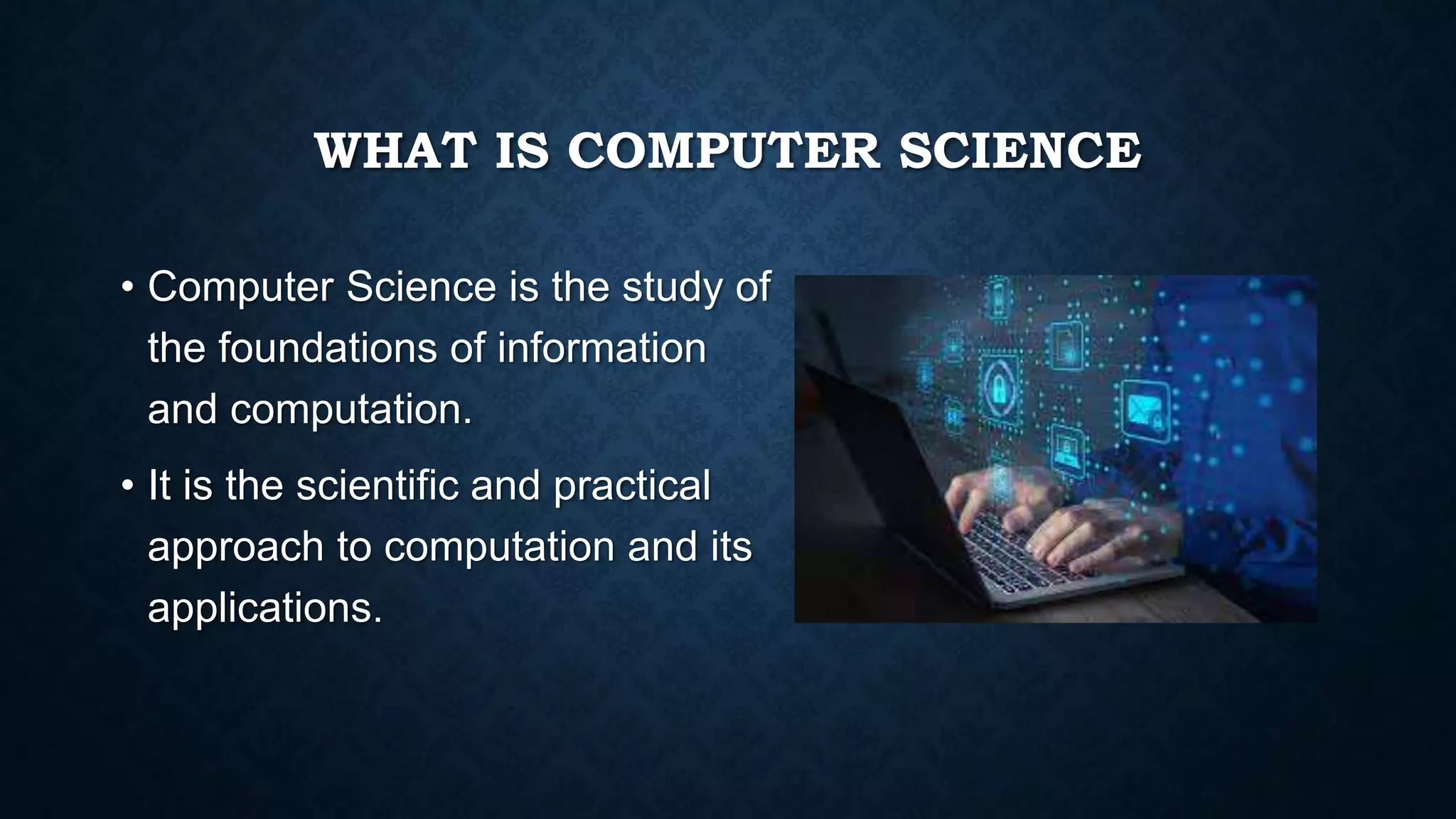 WHAT IS COMPUTER SCIENCE

• Computer Science is the study of the foundations of information and computation.

• It is the scientific and practical approach to computation and its applications.